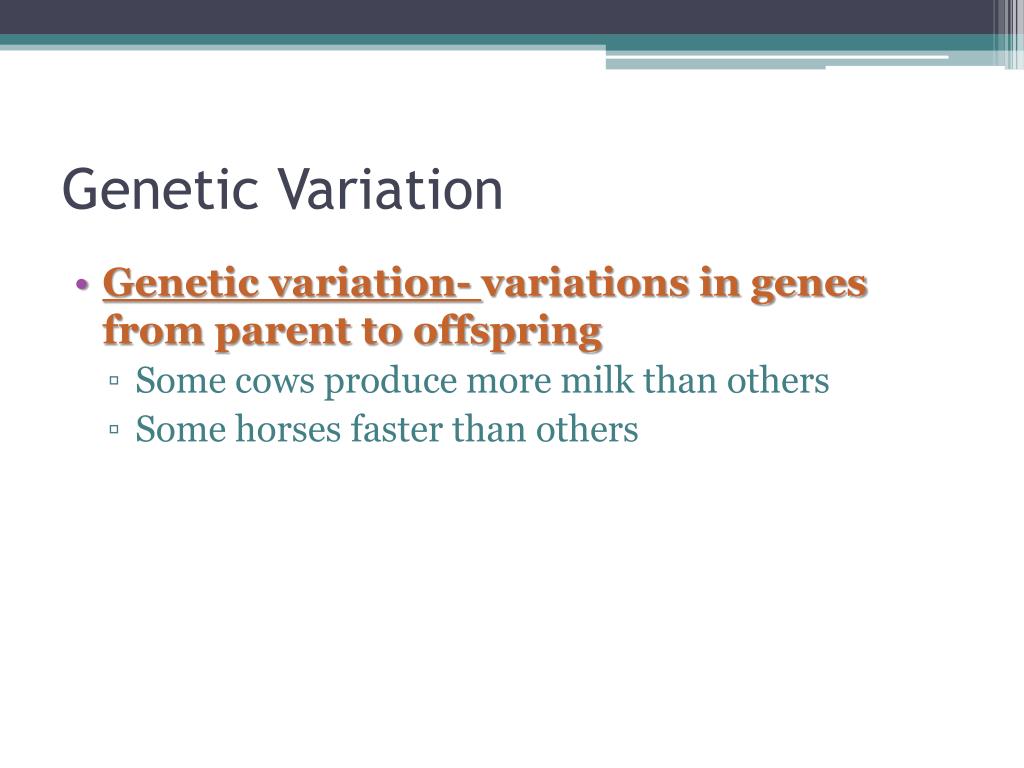 Genetic Variation

• Genetic variation- variations in genes from parent to offspring
▫ Some cows produce more milk than others
▫ Some horses faster than others